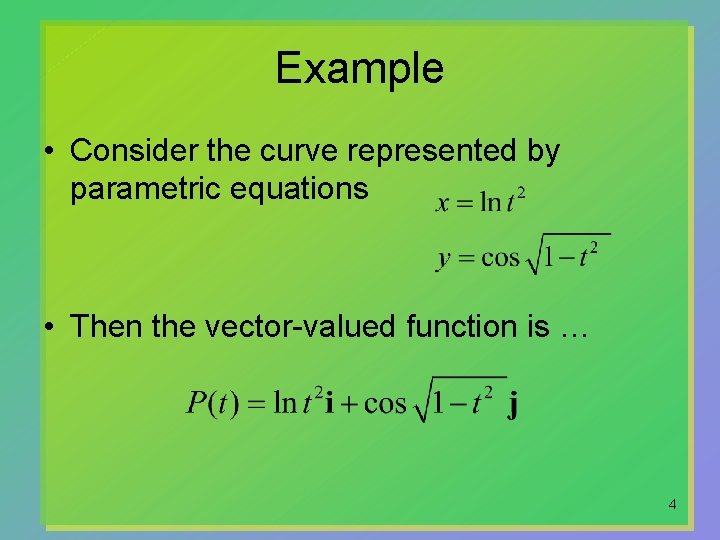 Example

• Consider the curve represented by parametric equations

$x = \ln t^2$

$y = \cos\sqrt{1-t^2}$

• Then the vector-valued function is …

$P(t) = \ln t^2 \mathbf{i} + \cos\sqrt{1-t^2}\ \mathbf{j}$

4